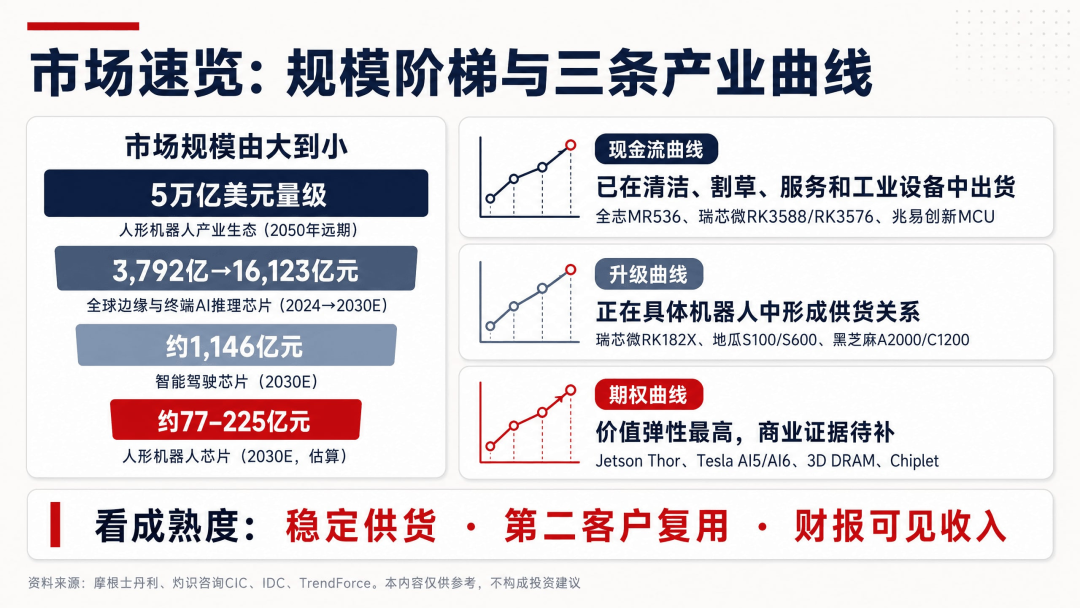 市场速览：规模阶梯与三条产业曲线

市场规模由大到小

5万亿美元量级

人形机器人产业生态（2050年远期）

3,792亿→16,123亿元

全球边缘与终端AI推理芯片（2024→2030E）

约1,146亿元

智能驾驶芯片（2030E）

约77-225亿元

人形机器人芯片（2030E，估算）

现金流曲线

已在清洁、割草、服务和工业设备中出货

全志MR536、瑞芯微RK3588/RK3576、兆易创新MCU

升级曲线

正在具体机器人中形成供货关系

瑞芯微RK182X、地瓜S100/S600、黑芝麻A2000/C1200

期权曲线

价值弹性最高，商业证据待补

Jetson Thor、Tesla AI5/AI6、3D DRAM、Chiplet

看成熟度：稳定供货 · 第二客户复用 · 财报可见收入

资料来源：摩根士丹利、灼识咨询CIC、IDC、TrendForce。本内容仅供参考，不构成投资建议